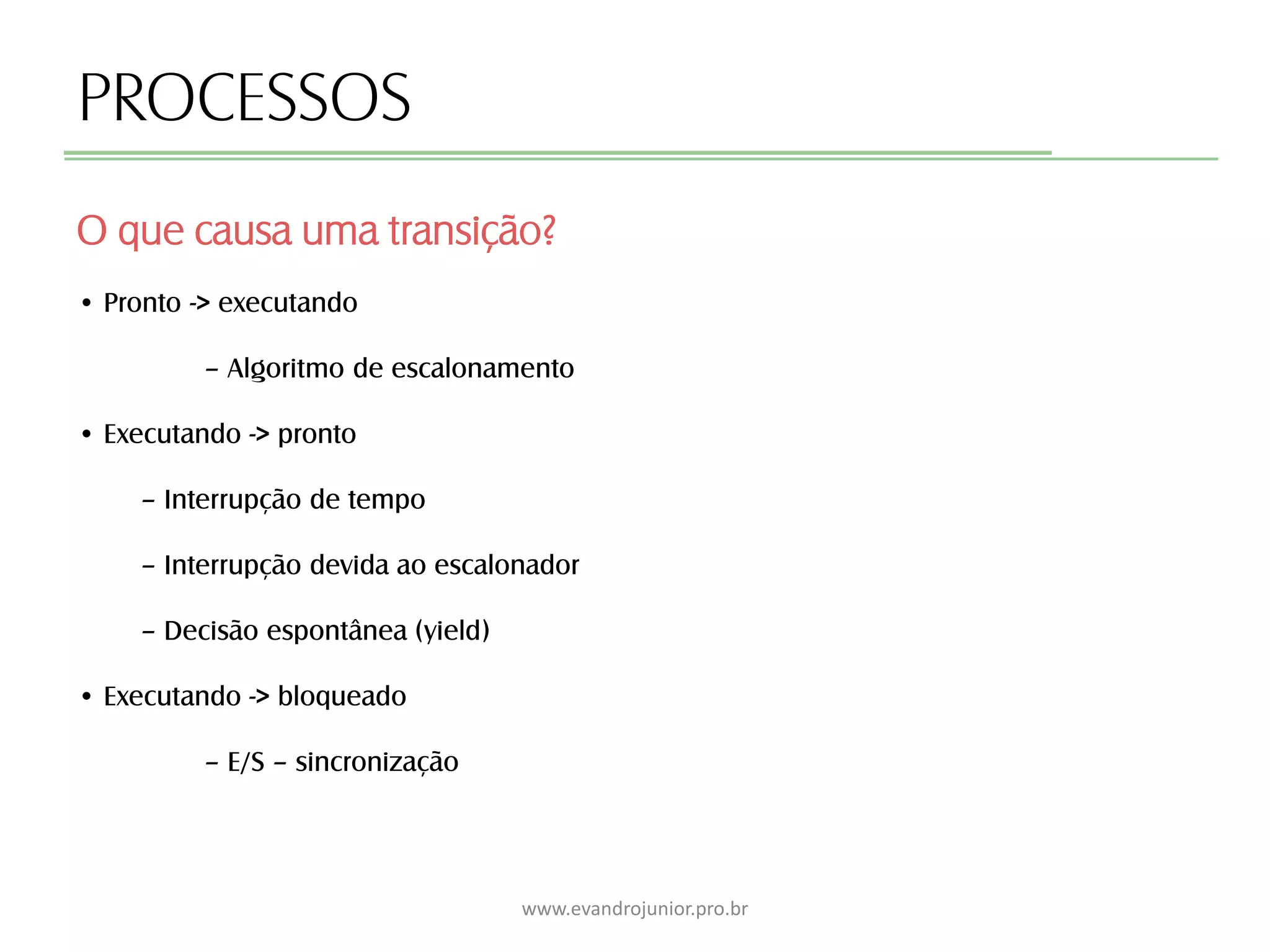 PROCESSOS

O que causa uma transição?

• Pronto -> executando

– Algoritmo de escalonamento

• Executando -> pronto

– Interrupção de tempo

– Interrupção devida ao escalonador

– Decisão espontânea (yield)

• Executando -> bloqueado

– E/S – sincronização

www.evandrojunior.pro.br